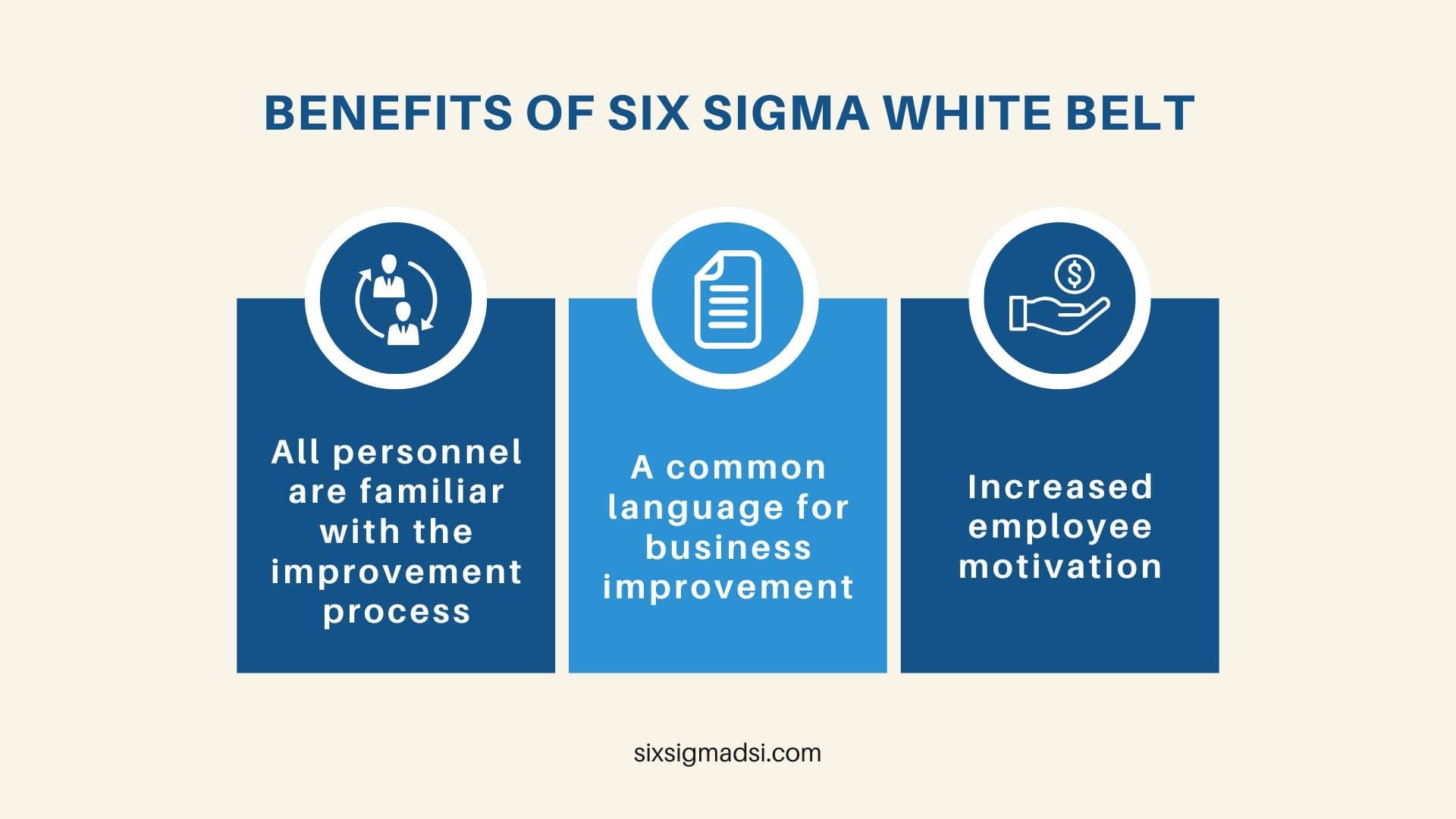 BENEFITS OF SIX SIGMA WHITE BELT

All personnel are familiar with the improvement process

A common language for business improvement

Increased employee motivation

sixsigmadsi.com